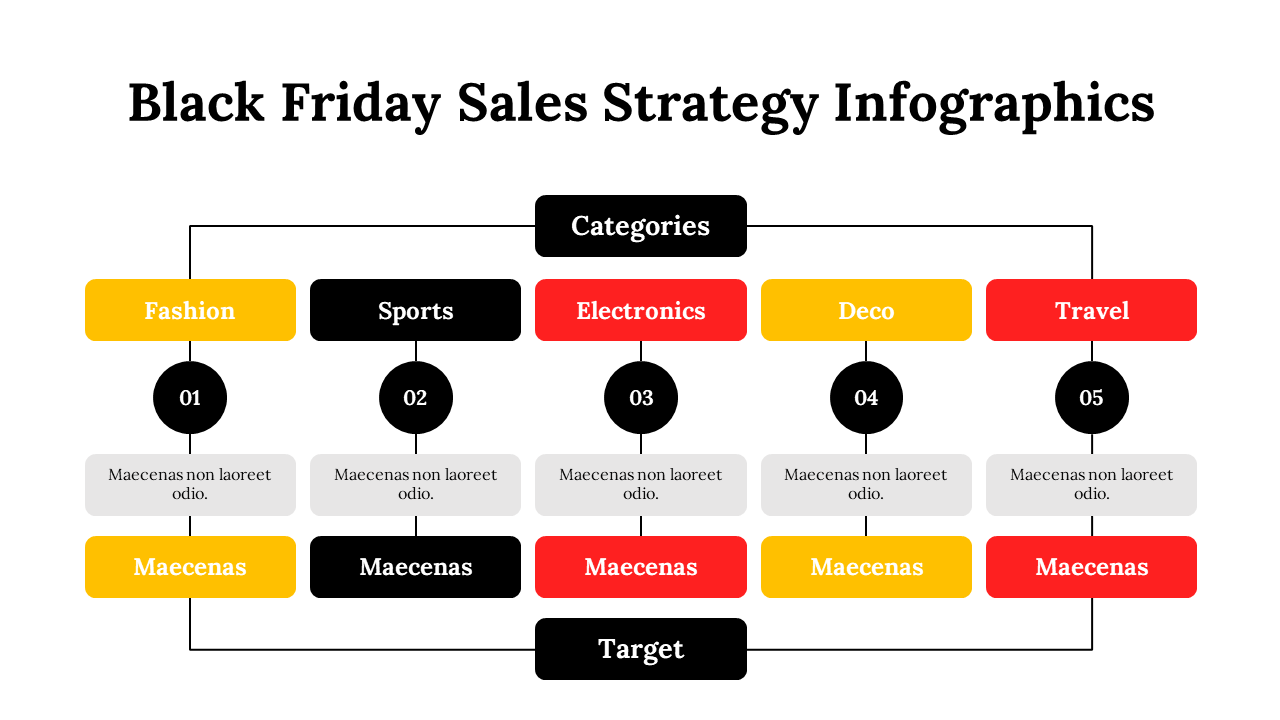 Black Friday Sales Strategy Infographics

Categories

Fashion

01

Maecenas non laoreet odio.

Maecenas

Sports

02

Maecenas non laoreet odio.

Maecenas

Electronics

03

Maecenas non laoreet odio.

Maecenas

Deco

04

Maecenas non laoreet odio.

Maecenas

Travel

05

Maecenas non laoreet odio.

Maecenas

Target